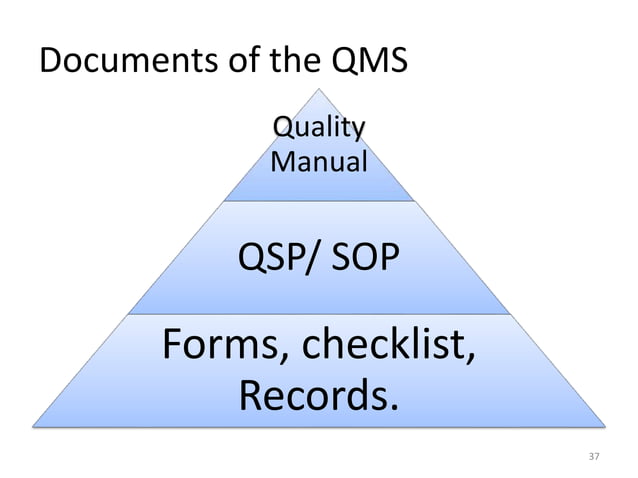 Documents of the QMS

Quality Manual

QSP/ SOP

Forms, checklist, Records.

37